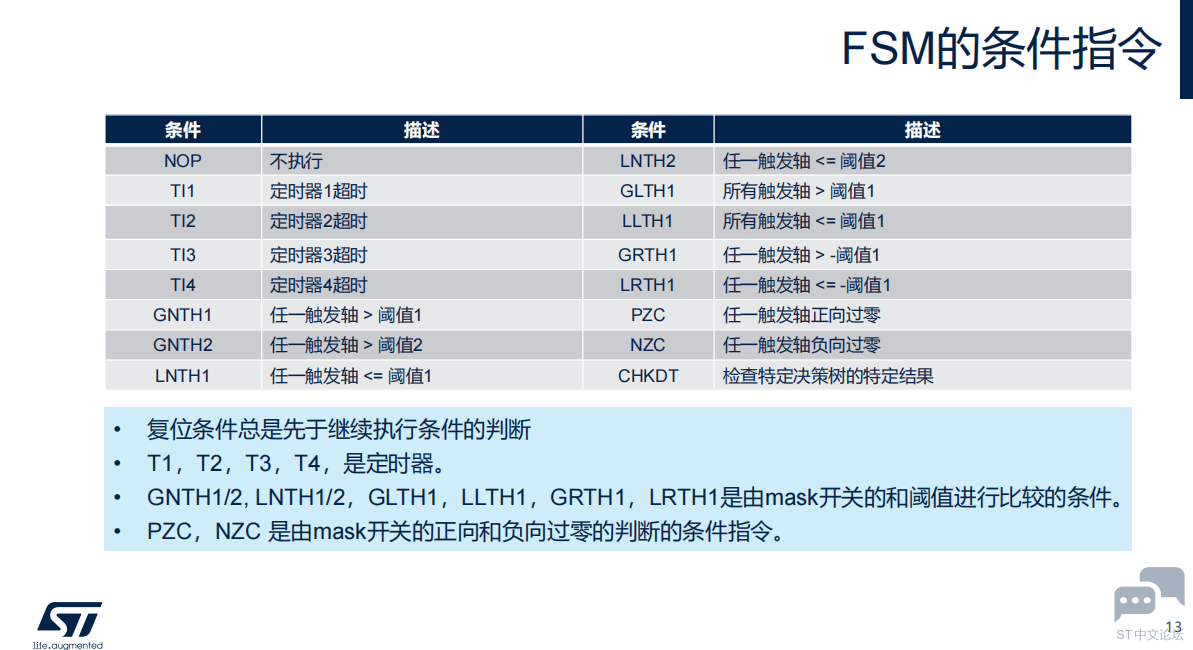 FSM的条件指令

| 条件 | 描述 | 条件 | 描述 |
|---|---|---|---|
| NOP | 不执行 | LNTH2 | 任一触发轴 <= 阈值2 |
| TI1 | 定时器1超时 | GLTH1 | 所有触发轴 > 阈值1 |
| TI2 | 定时器2超时 | LLTH1 | 所有触发轴 <= 阈值1 |
| TI3 | 定时器3超时 | GRTH1 | 任一触发轴 > -阈值1 |
| TI4 | 定时器4超时 | LRTH1 | 任一触发轴 <= -阈值1 |
| GNTH1 | 任一触发轴 > 阈值1 | PZC | 任一触发轴正向过零 |
| GNTH2 | 任一触发轴 > 阈值2 | NZC | 任一触发轴负向过零 |
| LNTH1 | 任一触发轴 <= 阈值1 | CHKDT | 检查特定决策树的特定结果 |

• 复位条件总是先于继续执行条件的判断
• T1，T2，T3，T4，是定时器。
• GNTH1/2, LNTH1/2，GLTH1，LLTH1，GRTH1，LRTH1是由mask开关的和阈值进行比较的条件。
• PZC，NZC 是由mask开关的正向和负向过零的判断的条件指令。

life.augmented

13

ST中文论坛